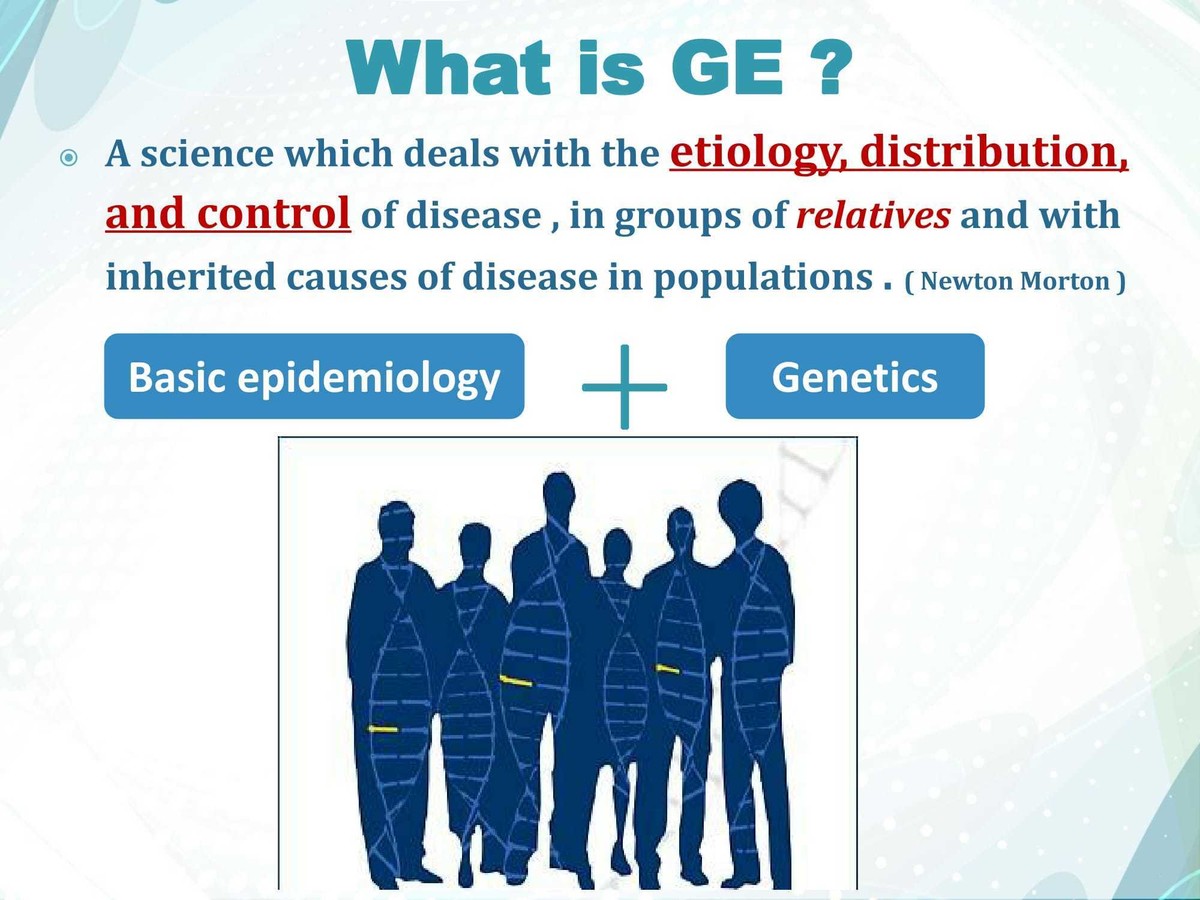 What is GE ?

A science which deals with the etiology, distribution, and control of disease , in groups of relatives and with inherited causes of disease in populations . ( Newton Morton )

Basic epidemiology + Genetics